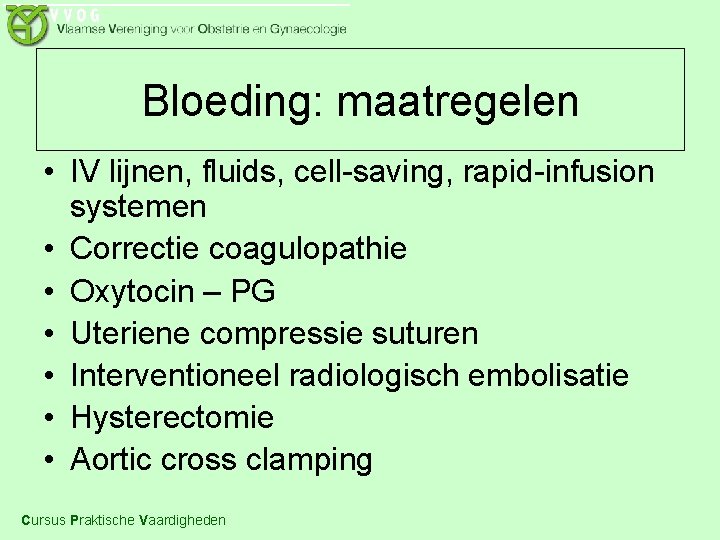 VVOG
Vlaamse Vereniging voor Obstetrie en Gynaecologie

Bloeding: maatregelen

• IV lijnen, fluids, cell-saving, rapid-infusion systemen
• Correctie coagulopathie
• Oxytocin – PG
• Uteriene compressie suturen
• Interventioneel radiologisch embolisatie
• Hysterectomie
• Aortic cross clamping

Cursus Praktische Vaardigheden